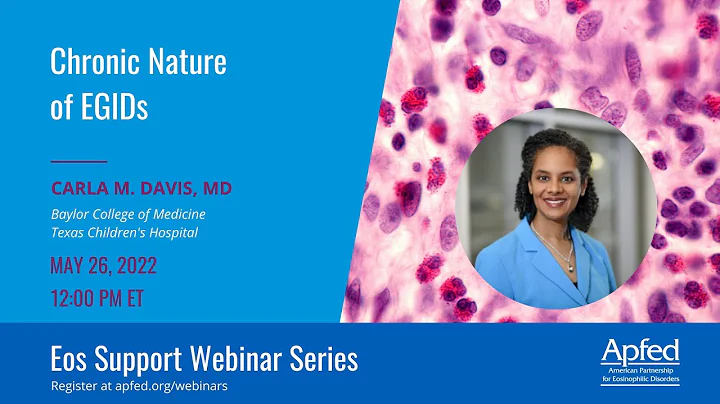 Chronic Nature of EGIDs

CARLA M. DAVIS, MD

Baylor College of Medicine
Texas Children's Hospital

MAY 26, 2022

12:00 PM ET

Eos Support Webinar Series

Register at apfed.org/webinars

Apfed
American Partnership for Eosinophilic Disorders